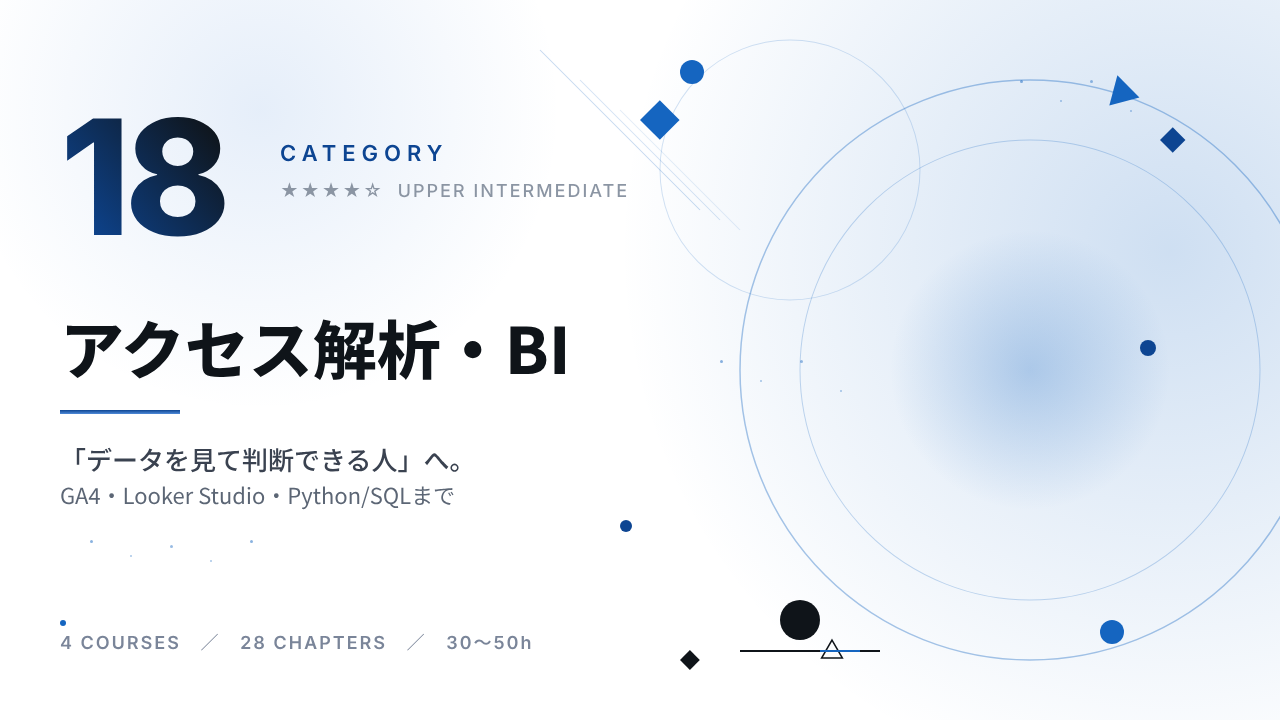 18

CATEGORY
★★★★☆ UPPER INTERMEDIATE

アクセス解析・BI

「データを見て判断できる人」へ。
GA4・Looker Studio・Python/SQLまで

4 COURSES ／ 28 CHAPTERS ／ 30〜50h